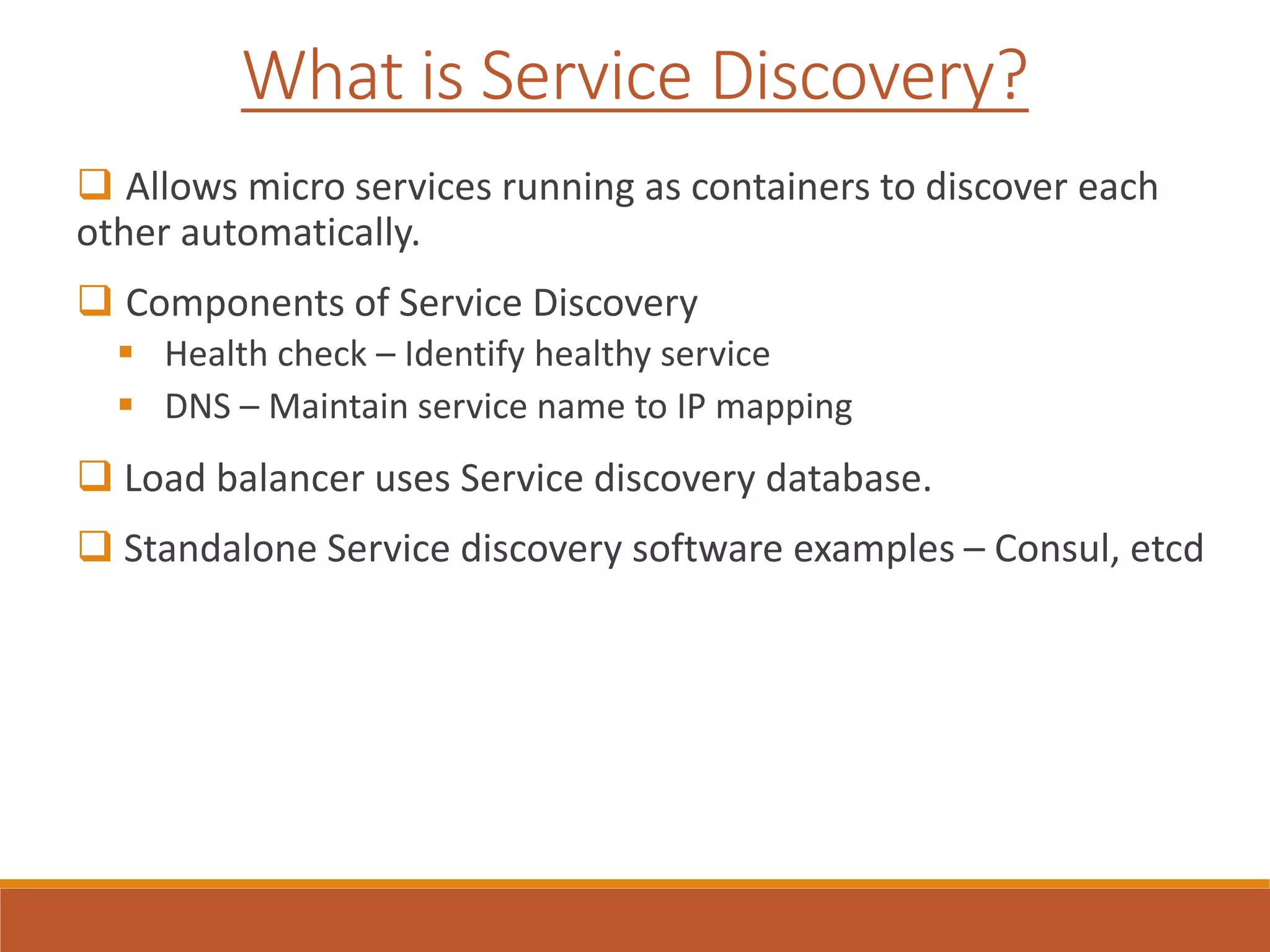 What is Service Discovery?

❑ Allows micro services running as containers to discover each other automatically.

❑ Components of Service Discovery
▪ Health check – Identify healthy service
▪ DNS – Maintain service name to IP mapping

❑ Load balancer uses Service discovery database.

❑ Standalone Service discovery software examples – Consul, etcd